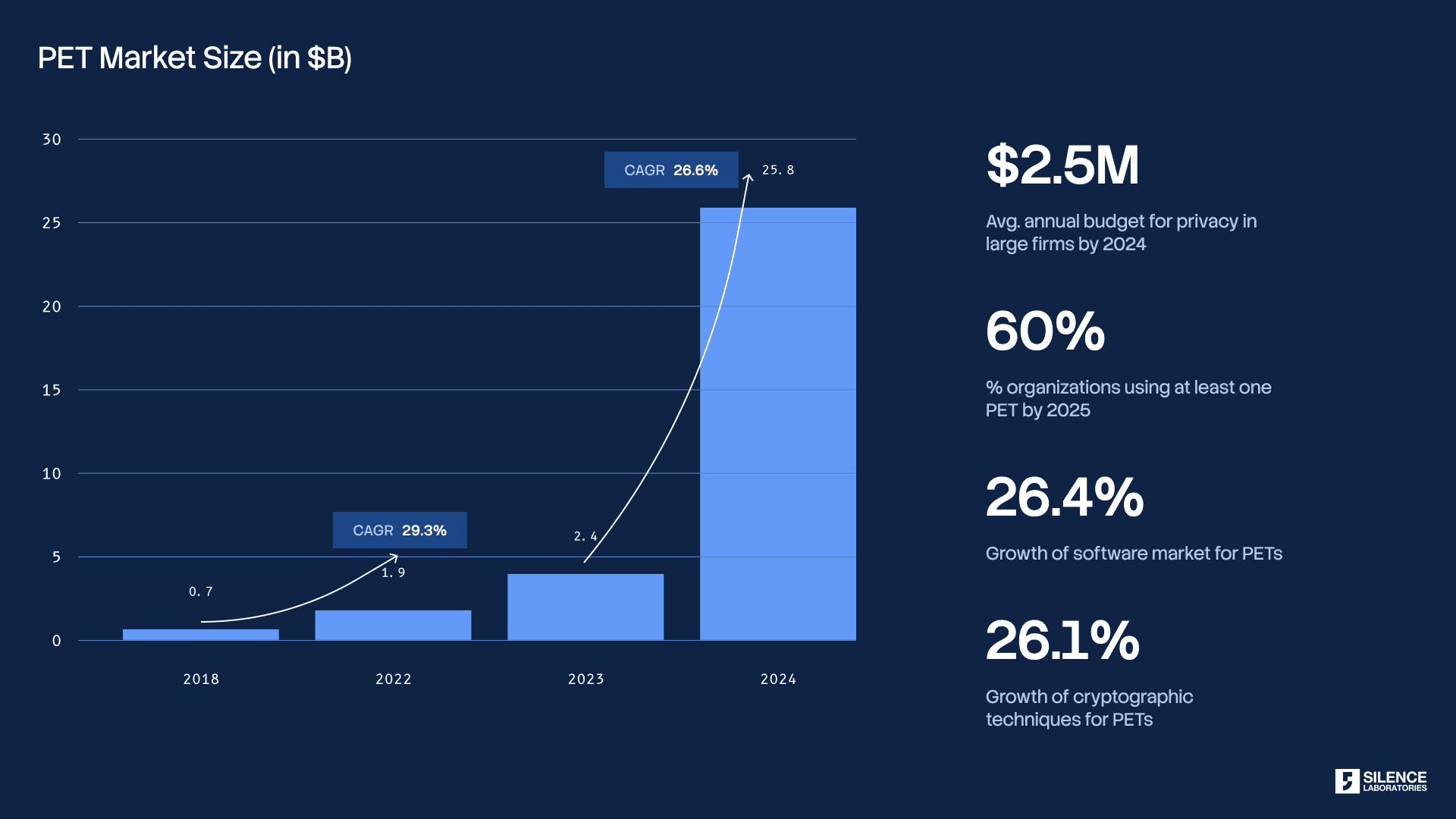 PET Market Size (in $B)

30
25
20
15
10
5
0

CAGR 26.6%
25. 8
CAGR 29.3%
2. 4
1. 9
0. 7

2018
2022
2023
2024

$2.5M

Avg. annual budget for privacy in large firms by 2024

60%

% organizations using at least one PET by 2025

26.4%

Growth of software market for PETs

26.1%

Growth of cryptographic techniques for PETs

SILENCE LABORATORIES